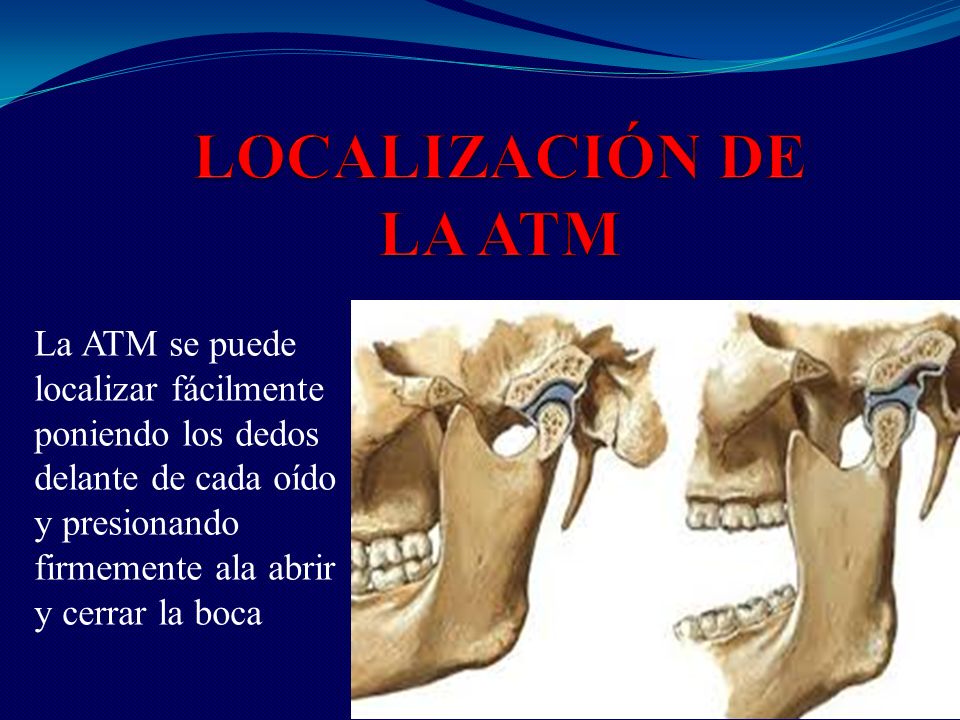 LOCALIZACIÓN DE LA ATM

La ATM se puede localizar fácilmente poniendo los dedos delante de cada oído y presionando firmemente ala abrir y cerrar la boca